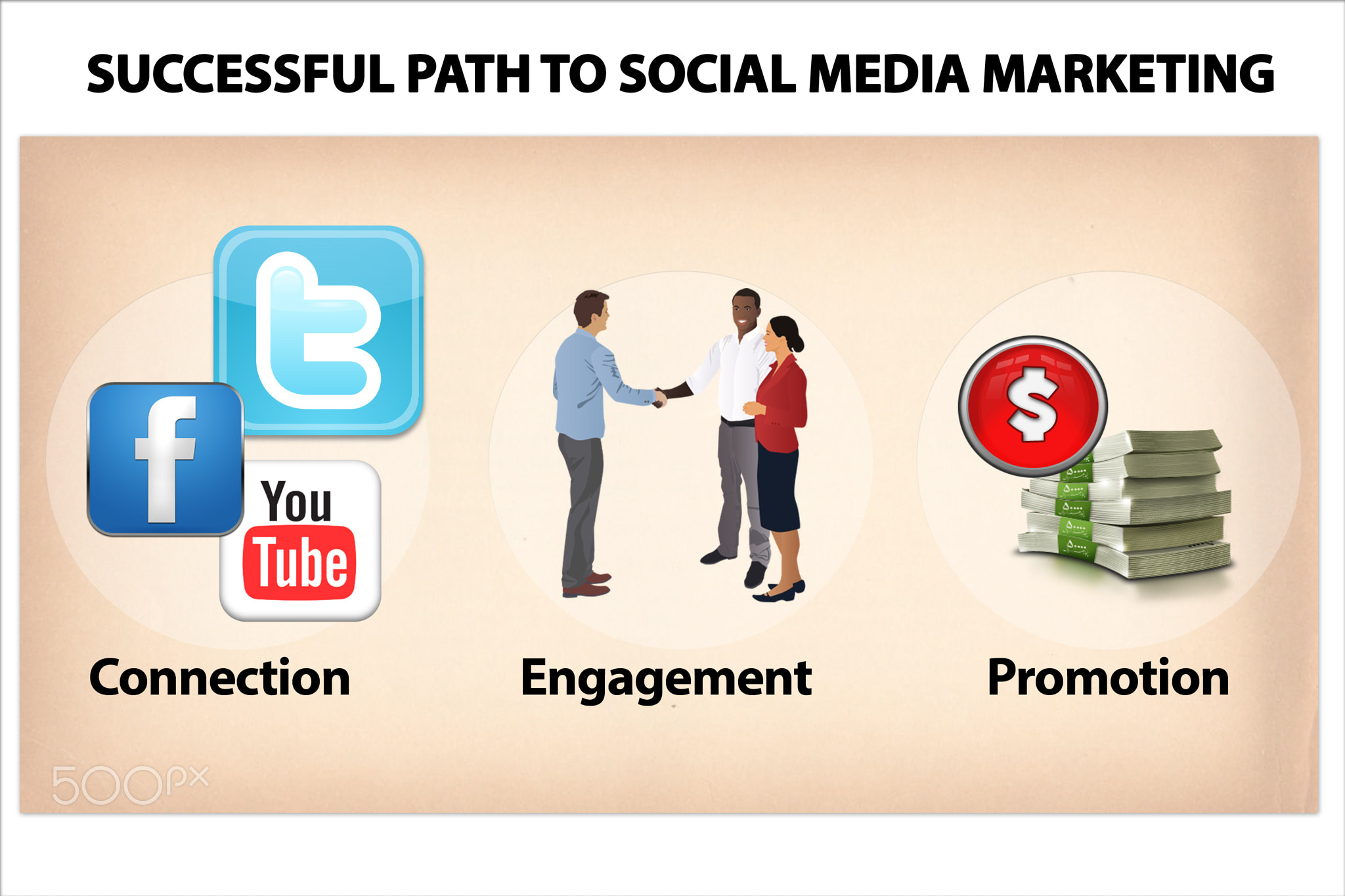 SUCCESSFUL PATH TO SOCIAL MEDIA MARKETING

t

f

You Tube

$

Connection

Engagement

Promotion

500px